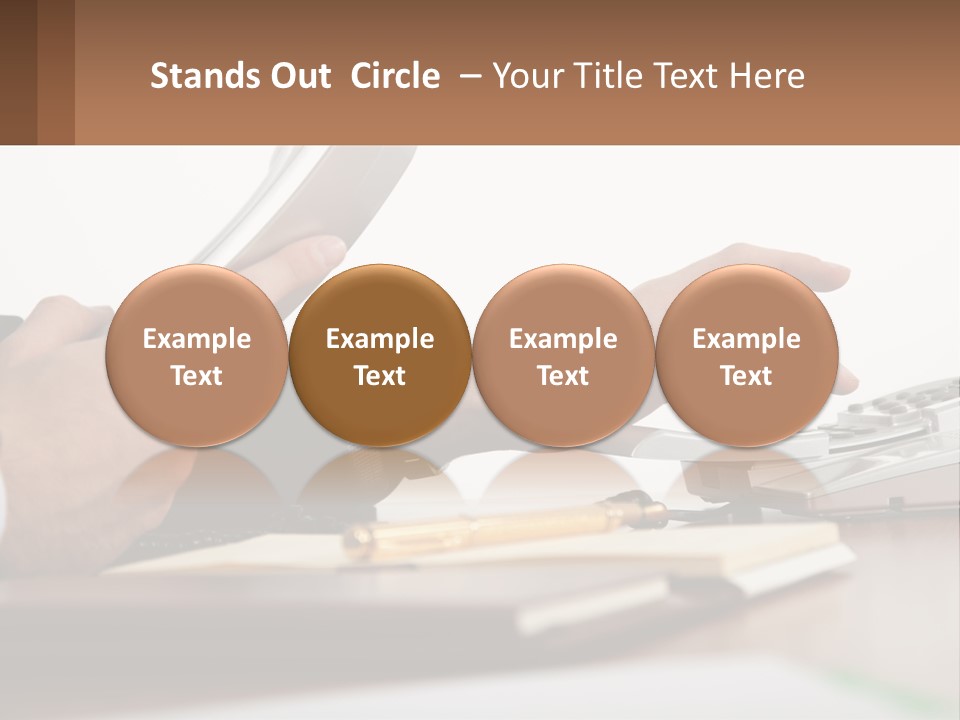 Stands Out Circle – Your Title Text Here

Example Text

Example Text

Example Text

Example Text